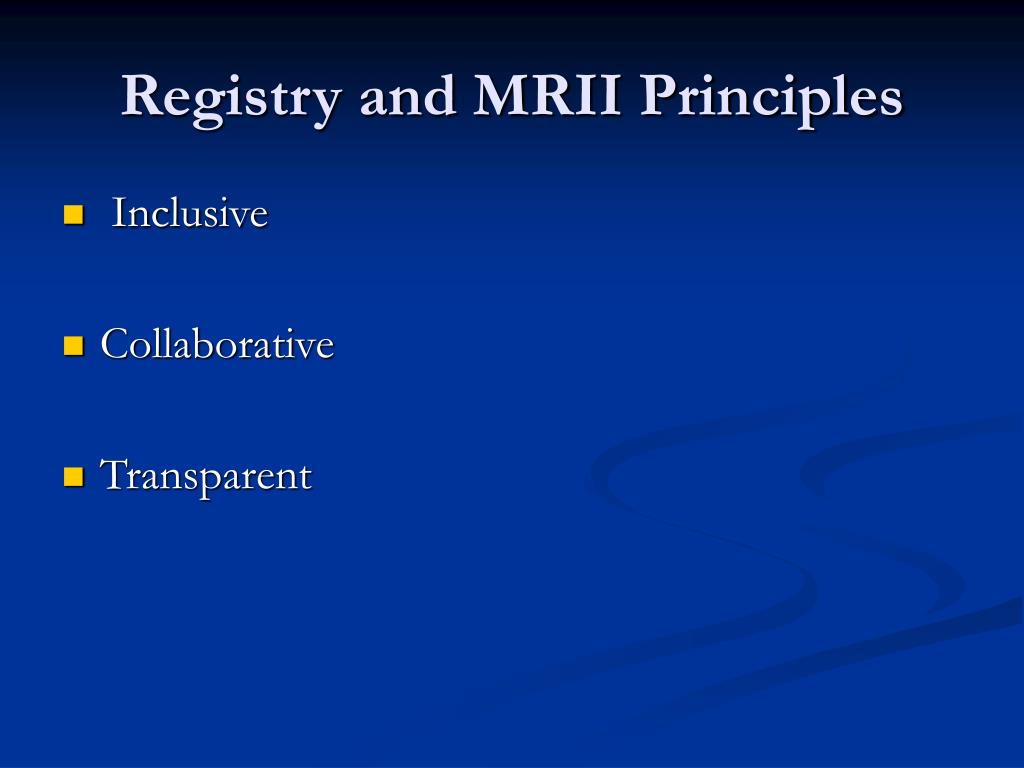 Registry and MRII Principles

Inclusive

Collaborative

Transparent